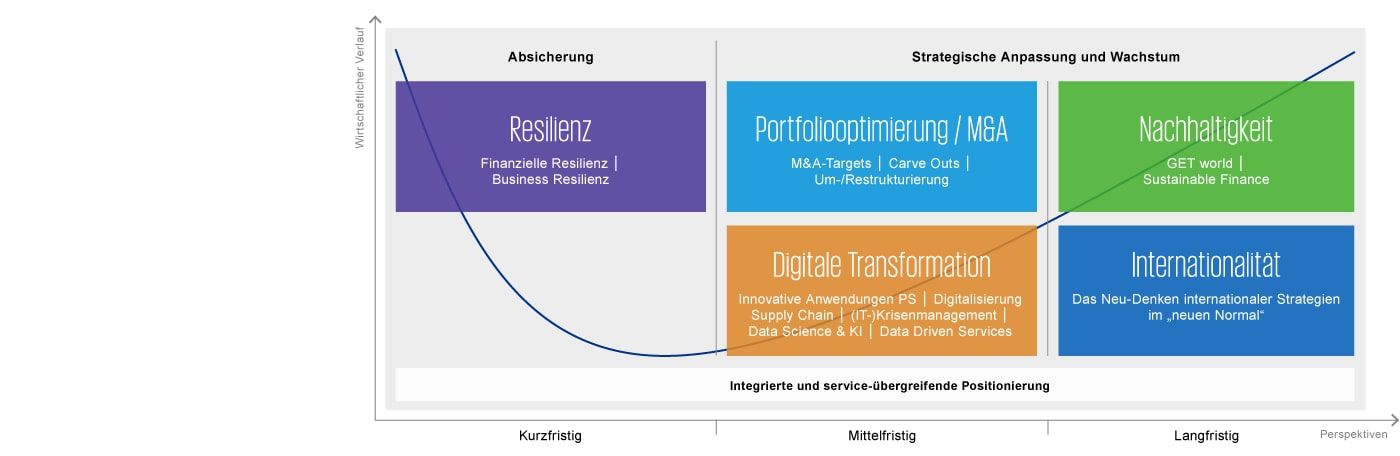 Wirtschaftlicher Verlauf

Absicherung

Strategische Anpassung und Wachstum

Resilienz

Finanzielle Resilienz | Business Resilienz

Portfoliooptimierung / M&A

M&A-Targets | Carve Outs | Um-/Restrukturierung

Nachhaltigkeit

GET world | Sustainable Finance

Digitale Transformation

Innovative Anwendungen PS | Digitalisierung Supply Chain | (IT-)Krisenmanagement | Data Science & KI | Data Driven Services

Internationalität

Das Neu-Denken internationaler Strategien im „neuen Normal“

Integrierte und service-übergreifende Positionierung

Kurzfristig

Mittelfristig

Langfristig

Perspektiven